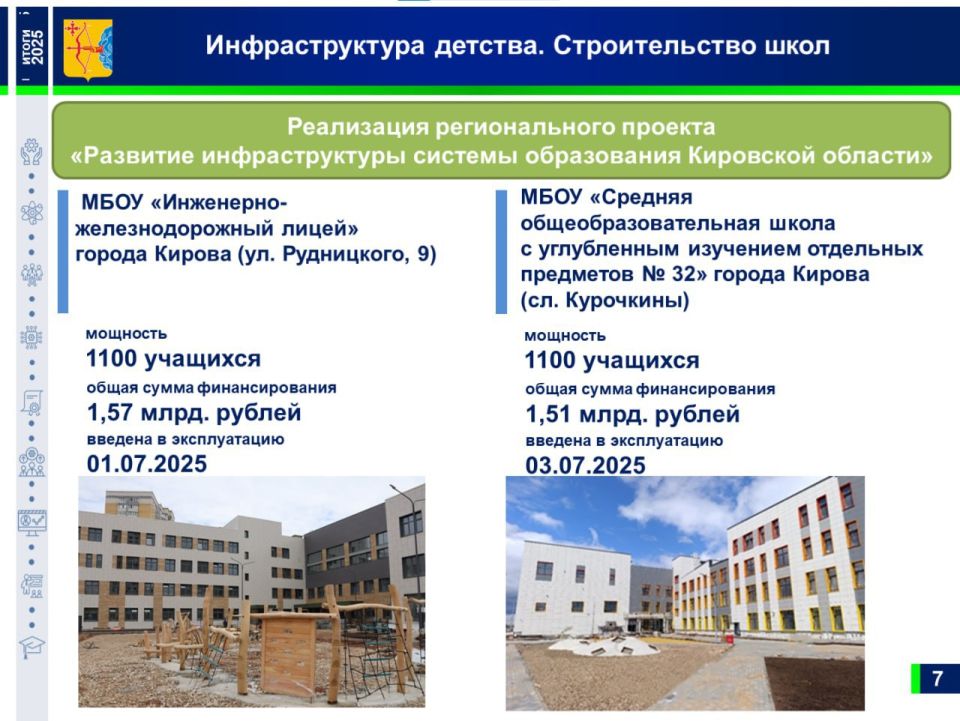 ИТОГИ 2025

Инфраструктура детства. Строительство школ

Реализация регионального проекта «Развитие инфраструктуры системы образования Кировской области»

МБОУ «Инженерно-железнодорожный лицей» города Кирова (ул. Рудницкого, 9)

мощность
1100 учащихся
общая сумма финансирования
1,57 млрд. рублей
введена в эксплуатацию
01.07.2025

МБОУ «Средняя общеобразовательная школа с углубленным изучением отдельных предметов № 32» города Кирова (сл. Курочкины)

мощность
1100 учащихся
общая сумма финансирования
1,51 млрд. рублей
введена в эксплуатацию
03.07.2025

7